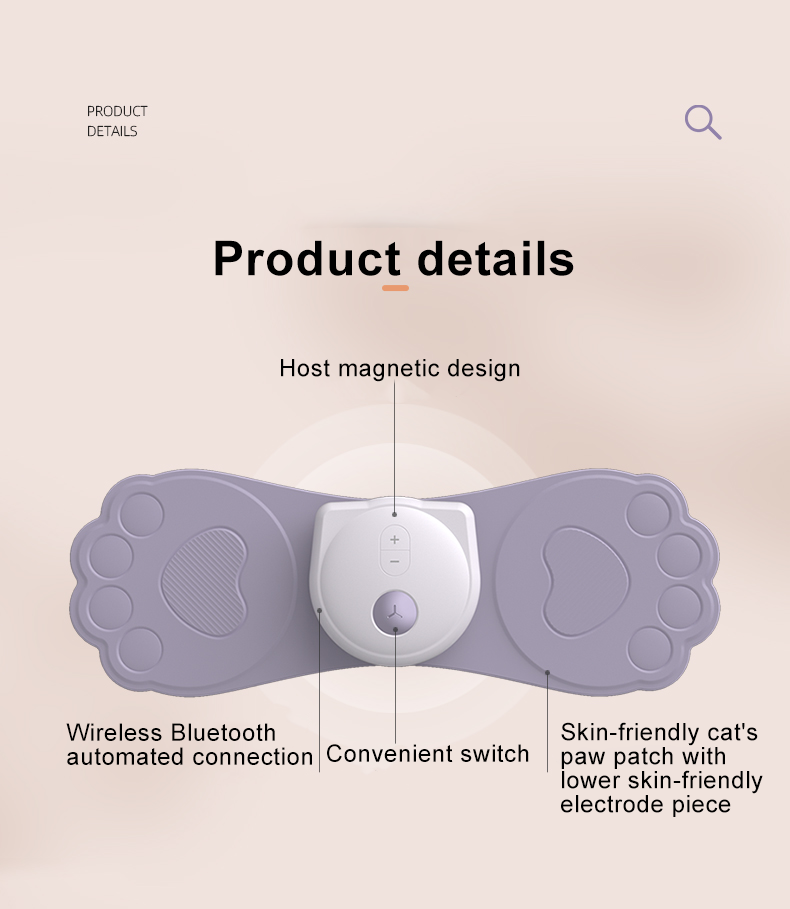 PRODUCT DETAILS

Product details

Host magnetic design

+
−

Wireless Bluetooth automated connection

Convenient switch

Skin-friendly cat's paw patch with lower skin-friendly electrode piece